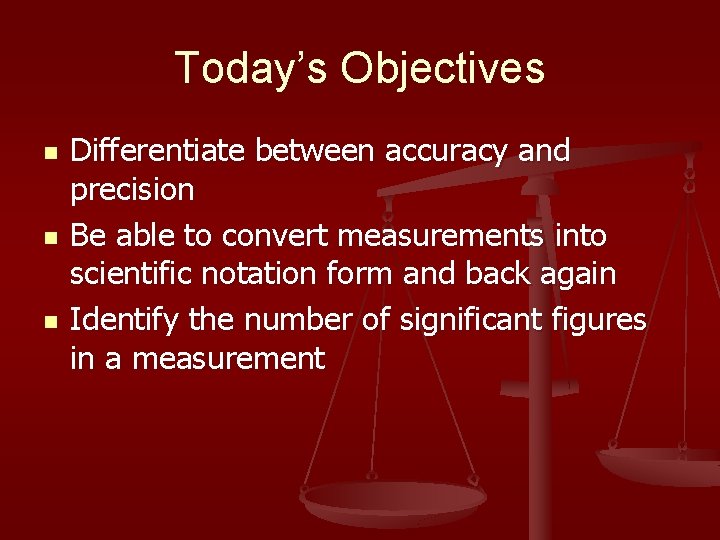 Today's Objectives

• Differentiate between accuracy and precision
• Be able to convert measurements into scientific notation form and back again
• Identify the number of significant figures in a measurement